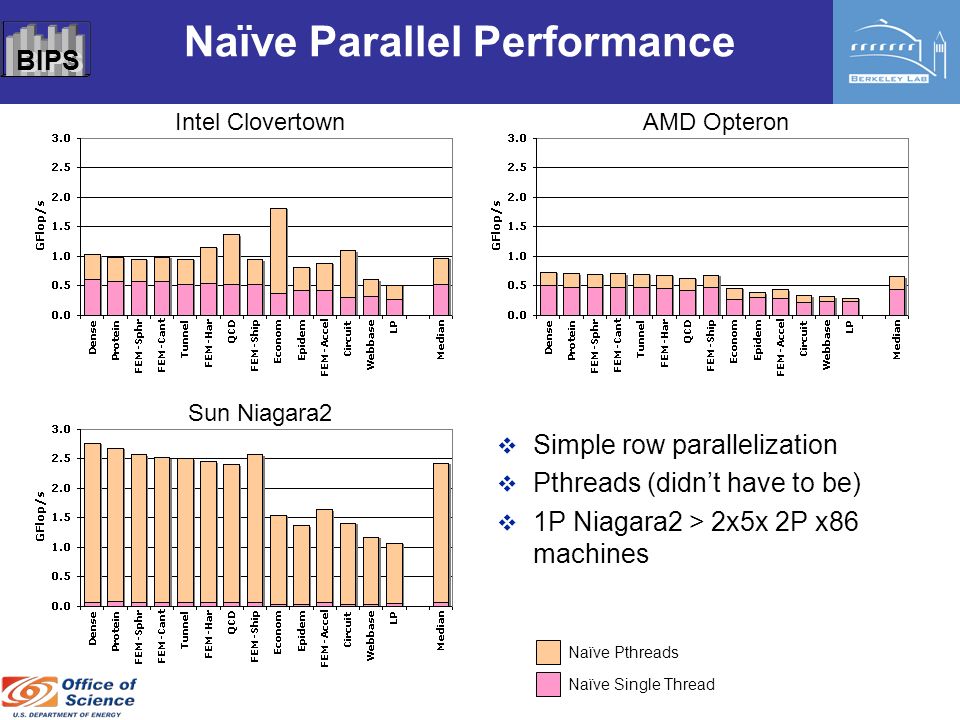 BIPS

Naïve Parallel Performance

BERKELEY LAB

Intel Clovertown

GFlop/s

3.0
2.5
2.0
1.5
1.0
0.5
0.0

Dense Protein FEM-Sphr FEM-Cant Tunnel FEM-Har QCD FEM-Ship Econom Epidem FEM-Accel Circuit Webbase LP Median

AMD Opteron

GFlop/s

3.0
2.5
2.0
1.5
1.0
0.5
0.0

Dense Protein FEM-Sphr FEM-Cant Tunnel FEM-Har QCD FEM-Ship Econom Epidem FEM-Accel Circuit Webbase LP Median

Sun Niagara2

GFlop/s

3.0
2.5
2.0
1.5
1.0
0.5
0.0

Dense Protein FEM-Sphr FEM-Cant Tunnel FEM-Har QCD FEM-Ship Econom Epidem FEM-Accel Circuit Webbase LP Median

❖ Simple row parallelization
❖ Pthreads (didn't have to be)
❖ 1P Niagara2 > 2x5x 2P x86 machines

Naïve Pthreads
Naïve Single Thread

Office of Science
U.S. DEPARTMENT OF ENERGY